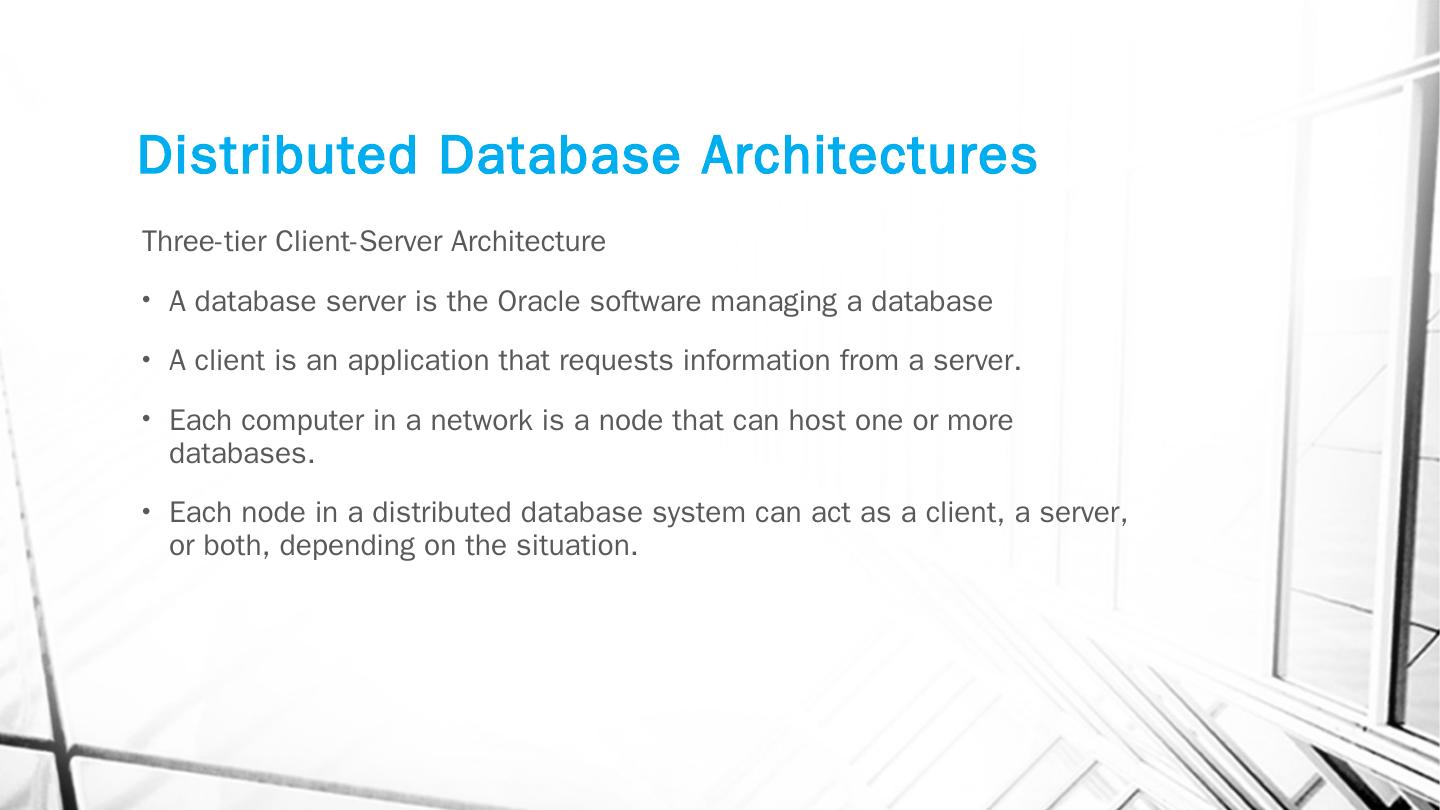 Distributed Database Architectures

Three-tier Client-Server Architecture

• A database server is the Oracle software managing a database

• A client is an application that requests information from a server.

• Each computer in a network is a node that can host one or more databases.

• Each node in a distributed database system can act as a client, a server, or both, depending on the situation.